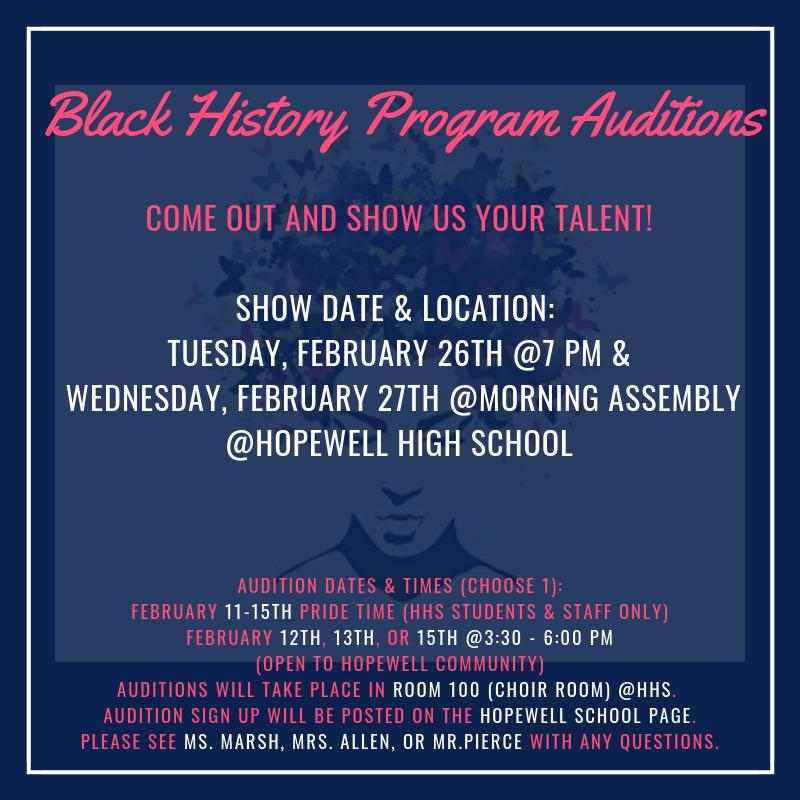 Black History Program Auditions

COME OUT AND SHOW US YOUR TALENT!

SHOW DATE & LOCATION:
TUESDAY, FEBRUARY 26TH @7 PM &
WEDNESDAY, FEBRUARY 27TH @MORNING ASSEMBLY
@HOPEWELL HIGH SCHOOL

AUDITION DATES & TIMES (CHOOSE 1):
FEBRUARY 11-15TH PRIDE TIME (HHS STUDENTS & STAFF ONLY)
FEBRUARY 12TH, 13TH, OR 15TH @3:30 - 6:00 PM
(OPEN TO HOPEWELL COMMUNITY)
AUDITIONS WILL TAKE PLACE IN ROOM 100 (CHOIR ROOM) @HHS.
AUDITION SIGN UP WILL BE POSTED ON THE HOPEWELL SCHOOL PAGE.
PLEASE SEE MS. MARSH, MRS. ALLEN, OR MR.PIERCE WITH ANY QUESTIONS.